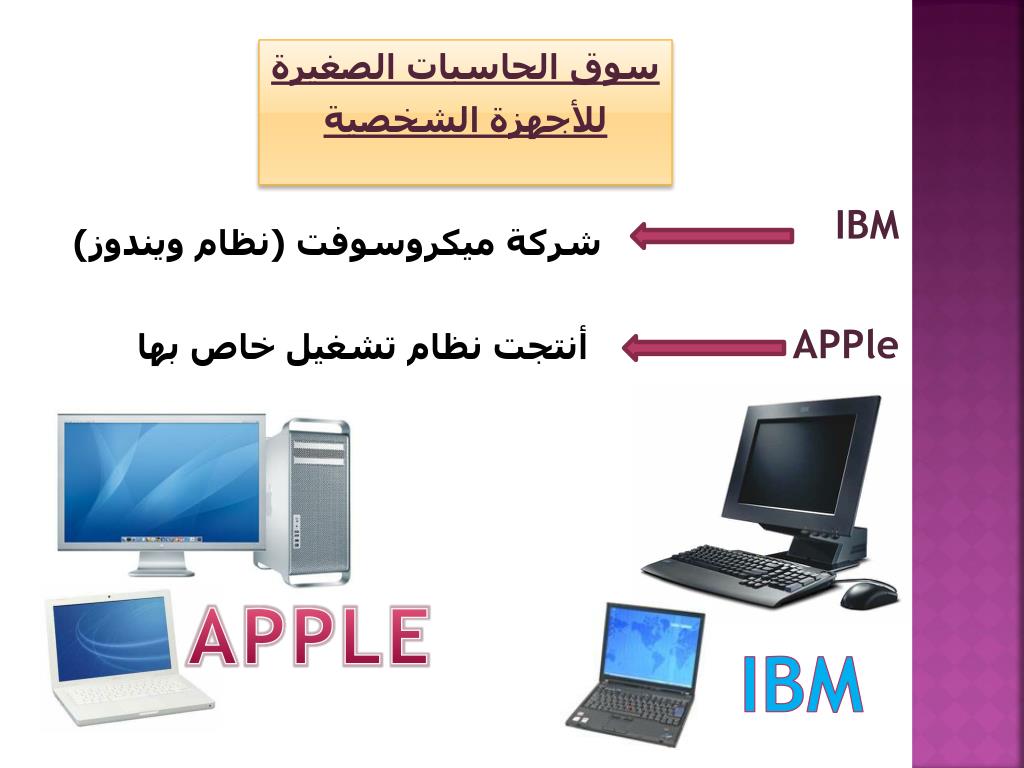 سوق الحاسبات الصغيرة للأجهزة الشخصية

IBM
شركة ميكروسوفت (نظام ويندوز)

APPle
أنتجت نظام تشغيل خاص بها

APPLE

IBM